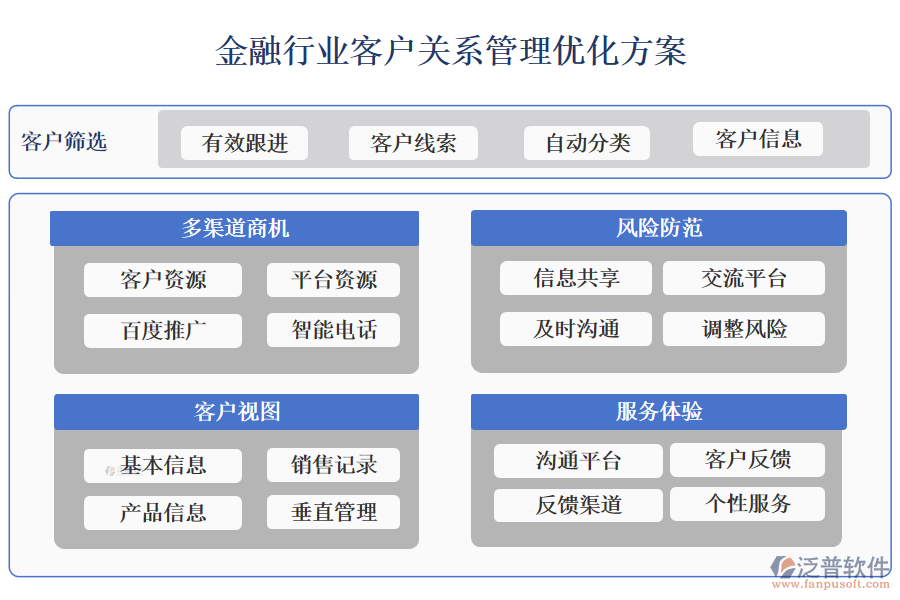 金融行业客户关系管理优化方案

客户筛选
有效跟进
客户线索
自动分类
客户信息

多渠道商机
客户资源
平台资源
百度推广
智能电话

风险防范
信息共享
交流平台
及时沟通
调整风险

客户视图
基本信息
销售记录
产品信息
垂直管理

服务体验
沟通平台
客户反馈
反馈渠道
个性服务

泛普软件
www.fanpusoft.com